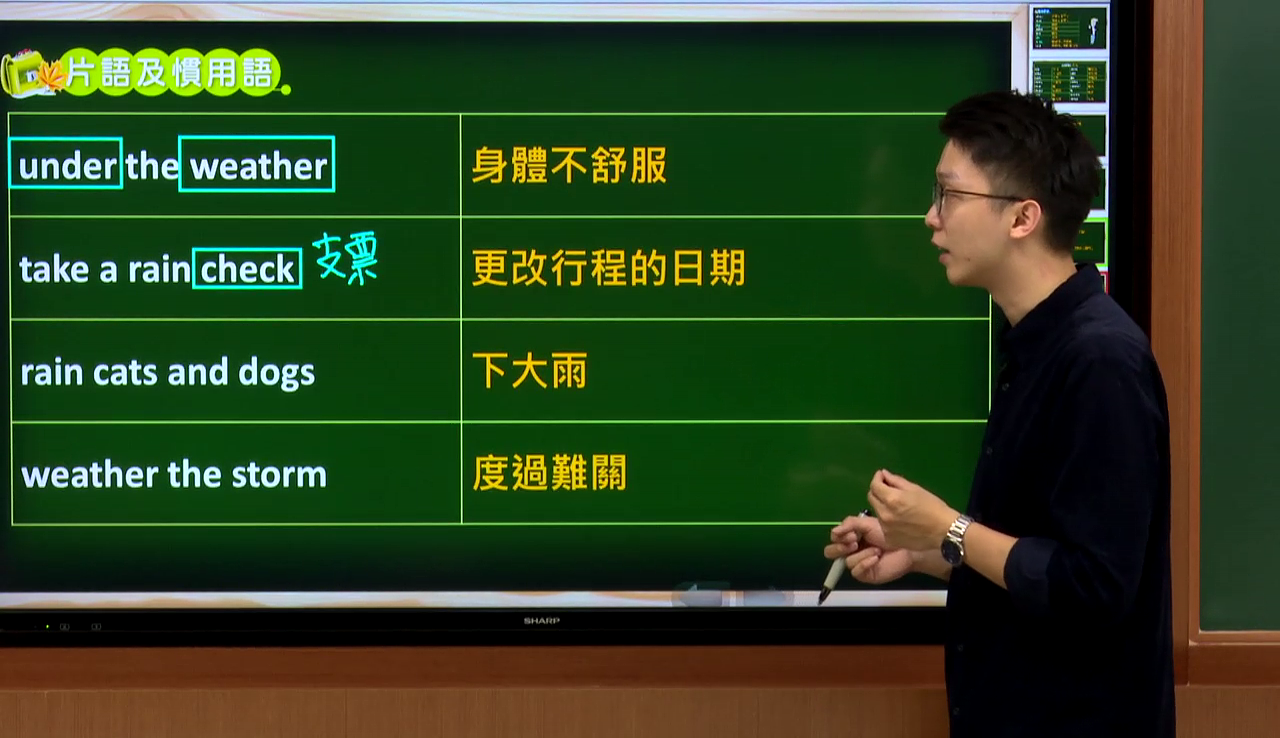 片語及慣用語

| | |
|---|---|
| under the weather | 身體不舒服 |
| take a rain check 支票 | 更改行程的日期 |
| rain cats and dogs | 下大雨 |
| weather the storm | 度過難關 |

SHARP